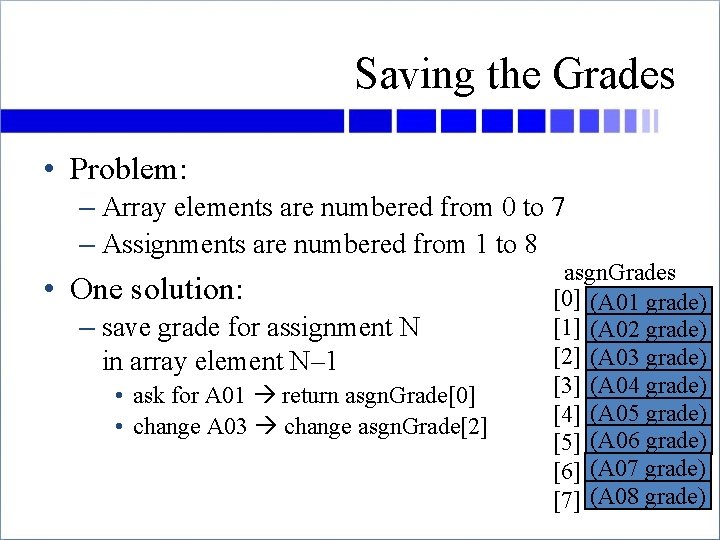 Saving the Grades

• Problem:
– Array elements are numbered from 0 to 7
– Assignments are numbered from 1 to 8

• One solution:
– save grade for assignment N in array element N–1
• ask for A01 → return asgnGrade[0]
• change A03 → change asgnGrade[2]

asgnGrades
[0] (A01 grade)
[1] (A02 grade)
[2] (A03 grade)
[3] (A04 grade)
[4] (A05 grade)
[5] (A06 grade)
[6] (A07 grade)
[7] (A08 grade)